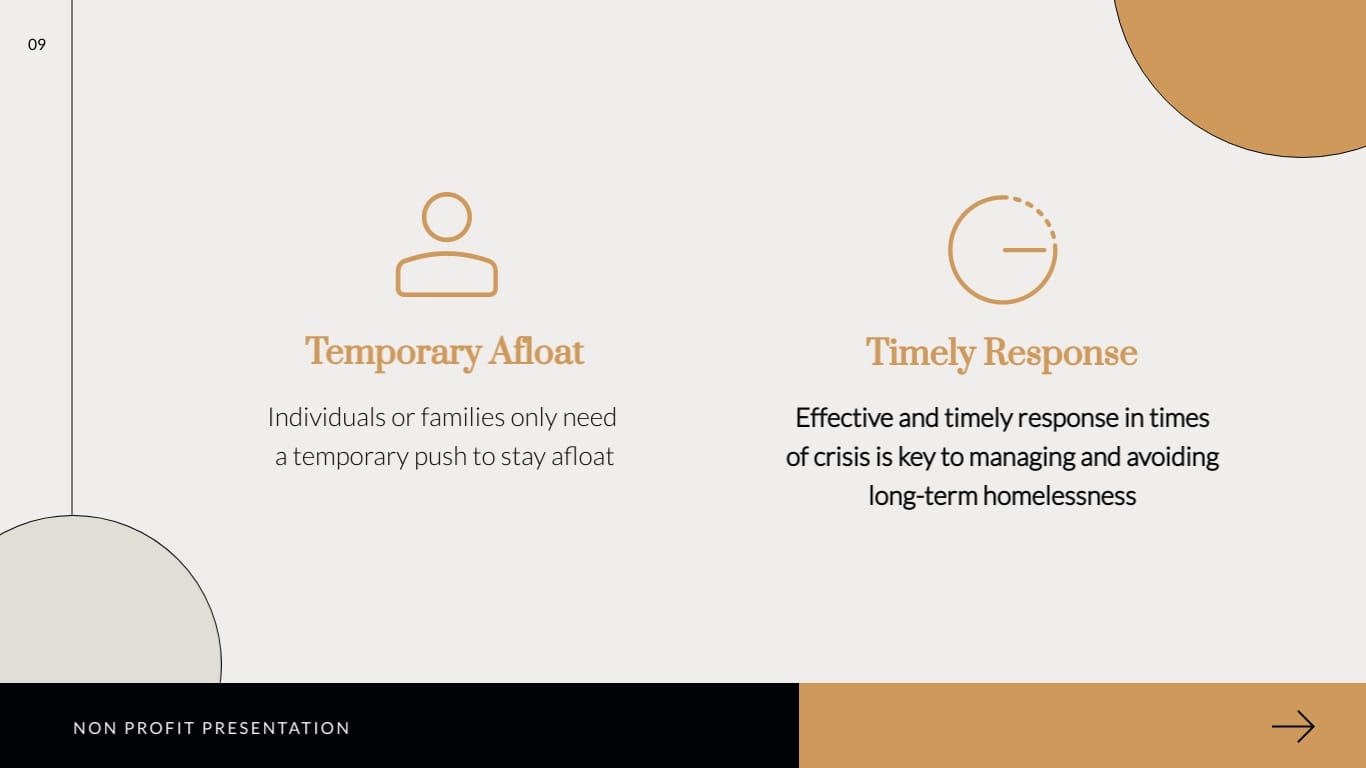 09

Temporary Afloat

Individuals or families only need a temporary push to stay afloat

Timely Response

Effective and timely response in times of crisis is key to managing and avoiding long-term homelessness

NON PROFIT PRESENTATION